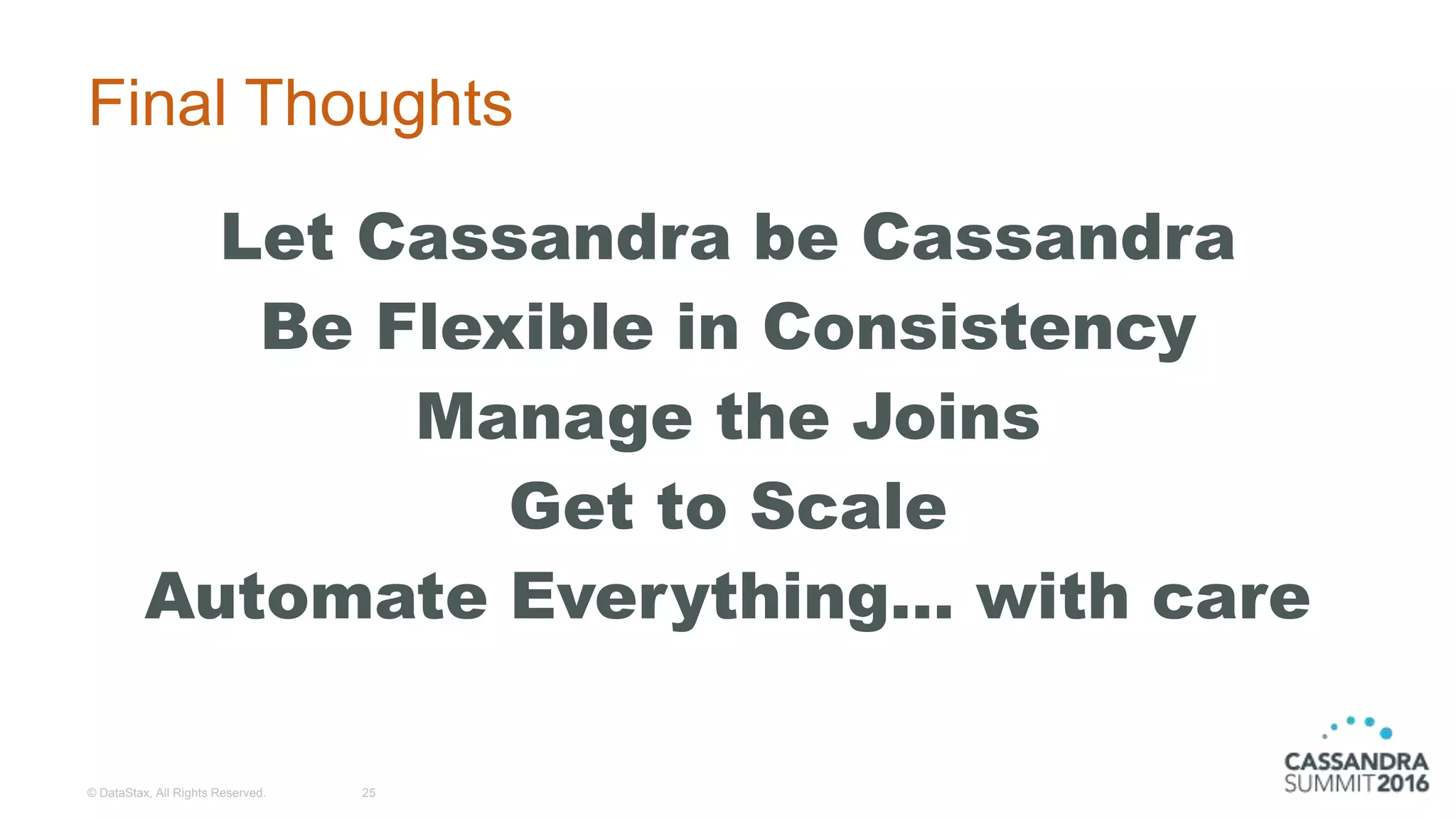 Final Thoughts

Let Cassandra be Cassandra
Be Flexible in Consistency
Manage the Joins
Get to Scale
Automate Everything... with care

© DataStax, All Rights Reserved. 25

CASSANDRA SUMMIT2016